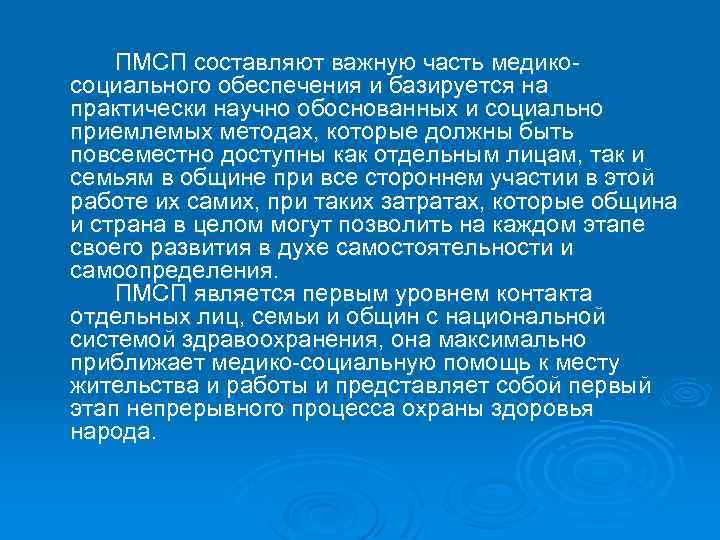 ПМСП составляют важную часть медико-социального обеспечения и базируется на практически научно обоснованных и социально приемлемых методах, которые должны быть повсеместно доступны как отдельным лицам, так и семьям в общине при все стороннем участии в этой работе их самих, при таких затратах, которые община и страна в целом могут позволить на каждом этапе своего развития в духе самостоятельности и самоопределения.
ПМСП является первым уровнем контакта отдельных лиц, семьи и общин с национальной системой здравоохранения, она максимально приближает медико-социальную помощь к месту жительства и работы и представляет собой первый этап непрерывного процесса охраны здоровья народа.